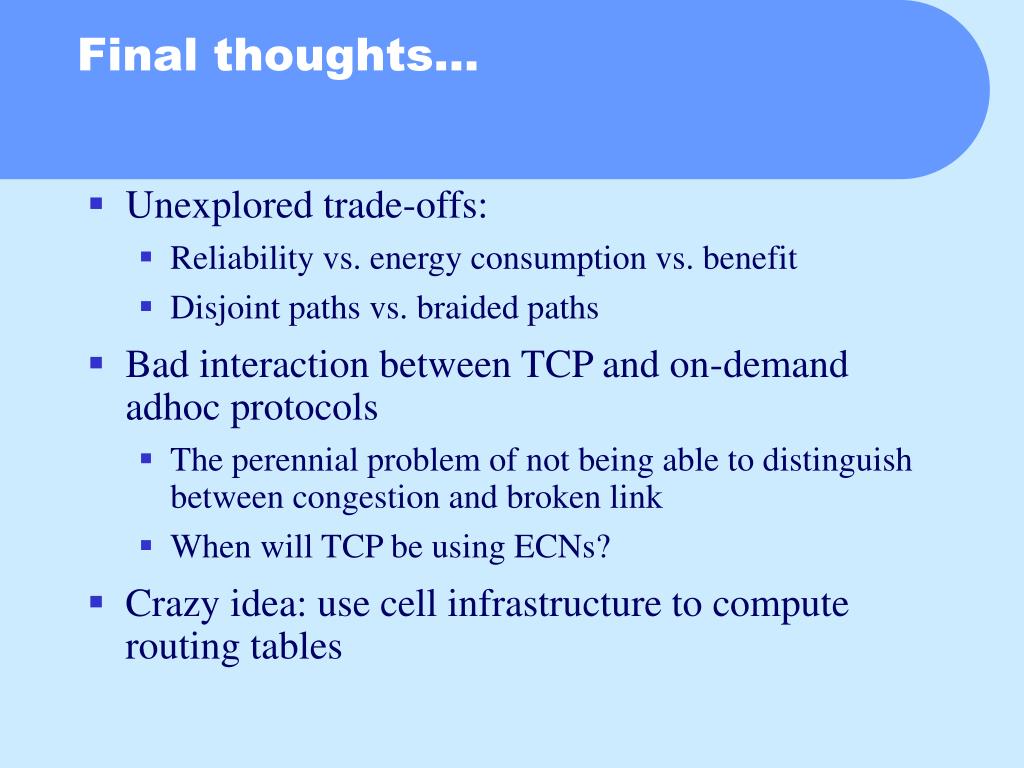 Final thoughts…

- Unexplored trade-offs:
  - Reliability vs. energy consumption vs. benefit
  - Disjoint paths vs. braided paths
- Bad interaction between TCP and on-demand adhoc protocols
  - The perennial problem of not being able to distinguish between congestion and broken link
  - When will TCP be using ECNs?
- Crazy idea: use cell infrastructure to compute routing tables